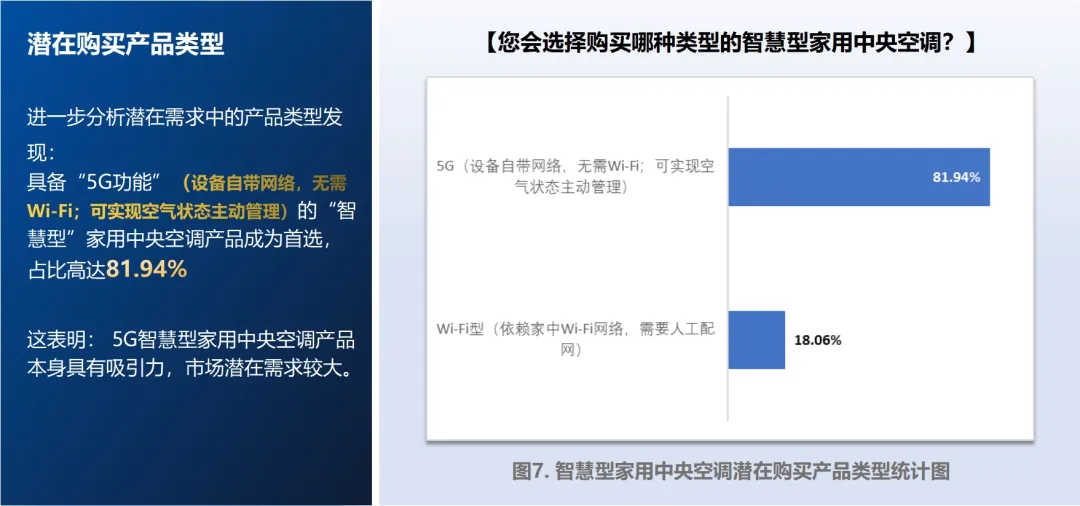 潜在购买产品类型

进一步分析潜在需求中的产品类型发现：
具备“5G功能”（设备自带网络，无需Wi-Fi；可实现空气状态主动管理）的“智慧型”家用中央空调产品成为首选，占比高达81.94%

这表明：5G智慧型家用中央空调产品本身具有吸引力，市场潜在需求较大。

【您会选择购买哪种类型的智慧型家用中央空调？】

5G（设备自带网络，无需Wi-Fi；可实现空气状态主动管理）
81.94%

Wi-Fi型（依赖家中Wi-Fi网络，需要人工配网）
18.06%

图7. 智慧型家用中央空调潜在购买产品类型统计图